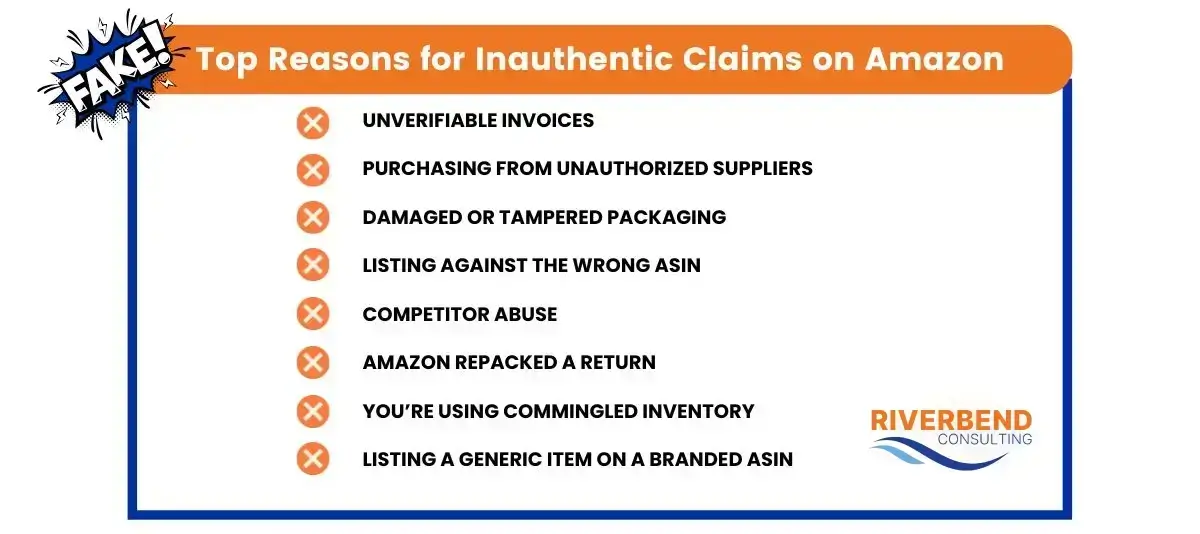 FAKE!

Top Reasons for Inauthentic Claims on Amazon

UNVERIFIABLE INVOICES

PURCHASING FROM UNAUTHORIZED SUPPLIERS

DAMAGED OR TAMPERED PACKAGING

LISTING AGAINST THE WRONG ASIN

COMPETITOR ABUSE

AMAZON REPACKED A RETURN

YOU'RE USING COMMINGLED INVENTORY

LISTING A GENERIC ITEM ON A BRANDED ASIN

RIVERBEND CONSULTING